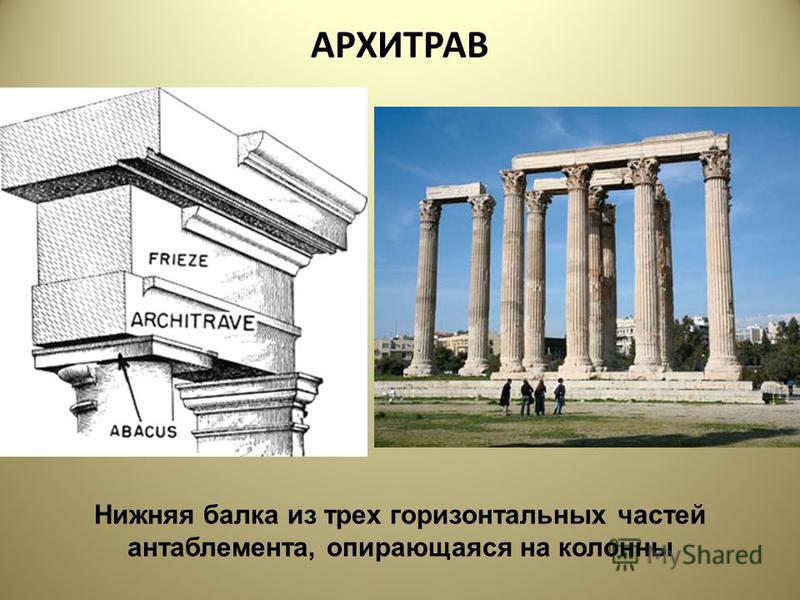 АРХИТРАВ

FRIEZE

ARCHITRAVE

ABACUS

Нижняя балка из трех горизонтальных частей антаблемента, опирающаяся на колонны

MyShared